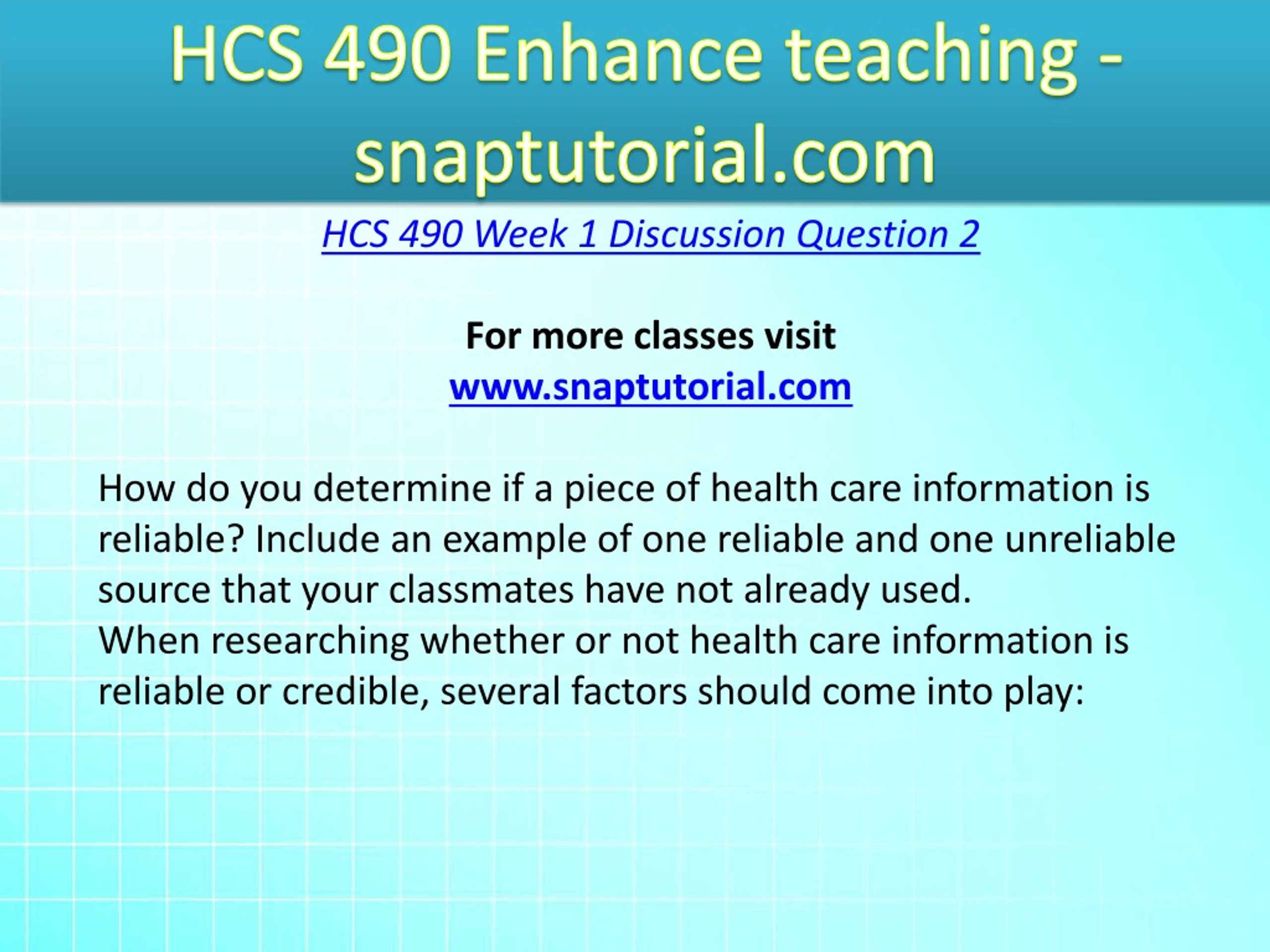 HCS 490 Enhance teaching - snaptutorial.com

HCS 490 Week 1 Discussion Question 2

For more classes visit
www.snaptutorial.com

How do you determine if a piece of health care information is reliable? Include an example of one reliable and one unreliable source that your classmates have not already used.
When researching whether or not health care information is reliable or credible, several factors should come into play: